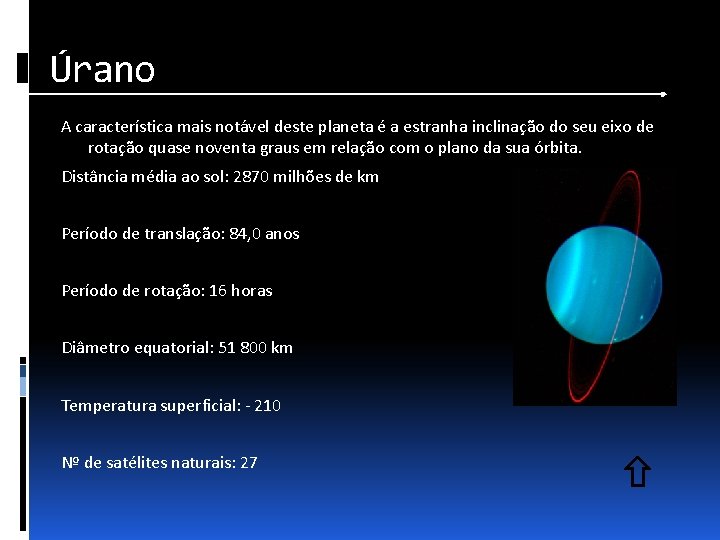 Úrano

A característica mais notável deste planeta é a estranha inclinação do seu eixo de rotação quase noventa graus em relação com o plano da sua órbita.

Distância média ao sol: 2870 milhões de km

Período de translação: 84,0 anos

Período de rotação: 16 horas

Diâmetro equatorial: 51 800 km

Temperatura superficial: - 210

Nº de satélites naturais: 27